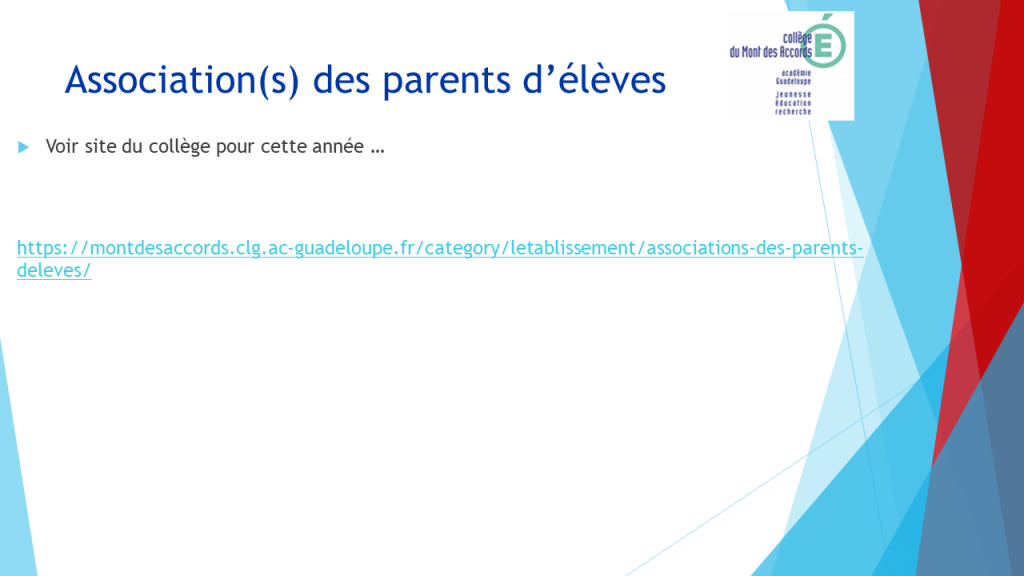 Association(s) des parents d’élèves

collège du Mont des Accords
É
académie Guadeloupe
jeunesse éducation recherche

Voir site du collège pour cette année …

https://montdesaccords.clg.ac-guadeloupe.fr/category/letablissement/associations-des-parents-deleves/